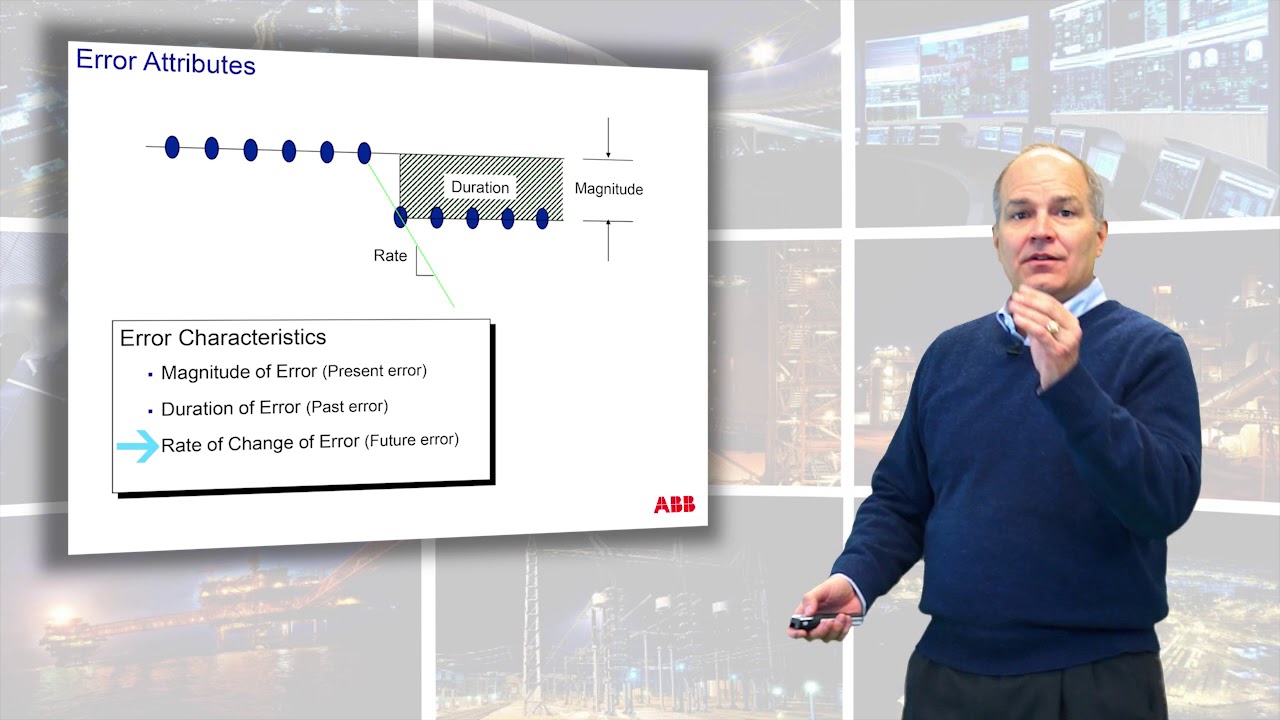 Error Attributes

Duration

Magnitude

Rate

Error Characteristics
▪ Magnitude of Error (Present error)
▪ Duration of Error (Past error)
Rate of Change of Error (Future error)

ABB